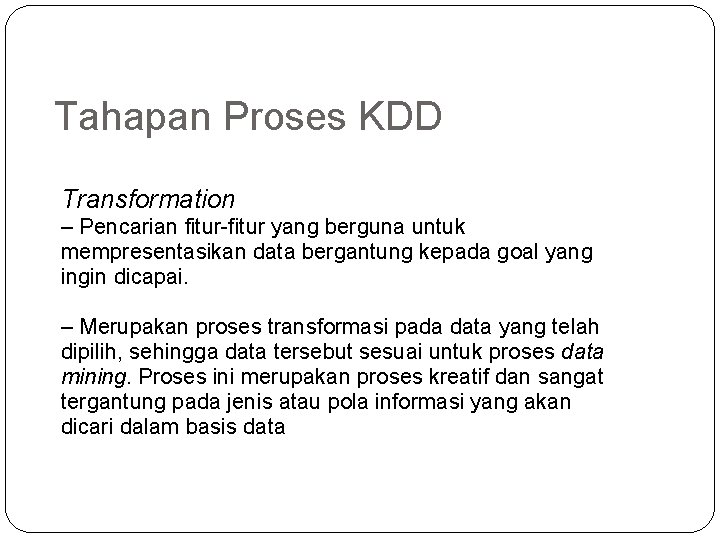 Tahapan Proses KDD

Transformation
– Pencarian fitur-fitur yang berguna untuk mempresentasikan data bergantung kepada goal yang ingin dicapai.

– Merupakan proses transformasi pada data yang telah dipilih, sehingga data tersebut sesuai untuk proses data mining. Proses ini merupakan proses kreatif dan sangat tergantung pada jenis atau pola informasi yang akan dicari dalam basis data